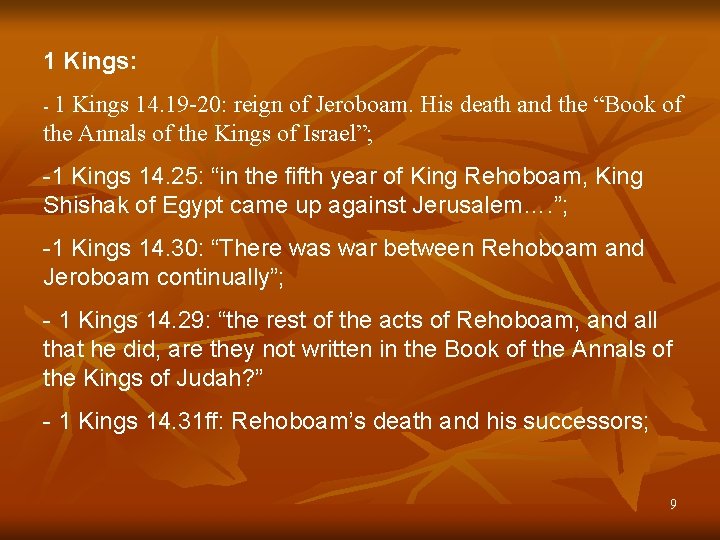 1 Kings:

- 1 Kings 14.19-20: reign of Jeroboam. His death and the “Book of the Annals of the Kings of Israel”;

-1 Kings 14.25: “in the fifth year of King Rehoboam, King Shishak of Egypt came up against Jerusalem….”;

-1 Kings 14.30: “There was war between Rehoboam and Jeroboam continually”;

- 1 Kings 14.29: “the rest of the acts of Rehoboam, and all that he did, are they not written in the Book of the Annals of the Kings of Judah?”

- 1 Kings 14.31ff: Rehoboam’s death and his successors;

9